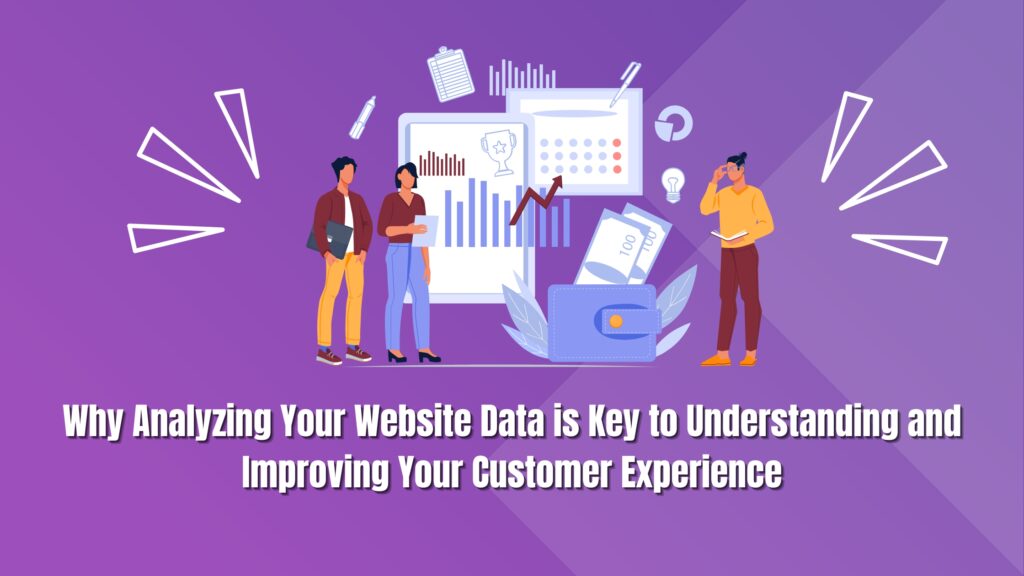 100

100

Why Analyzing Your Website Data is Key to Understanding and Improving Your Customer Experience